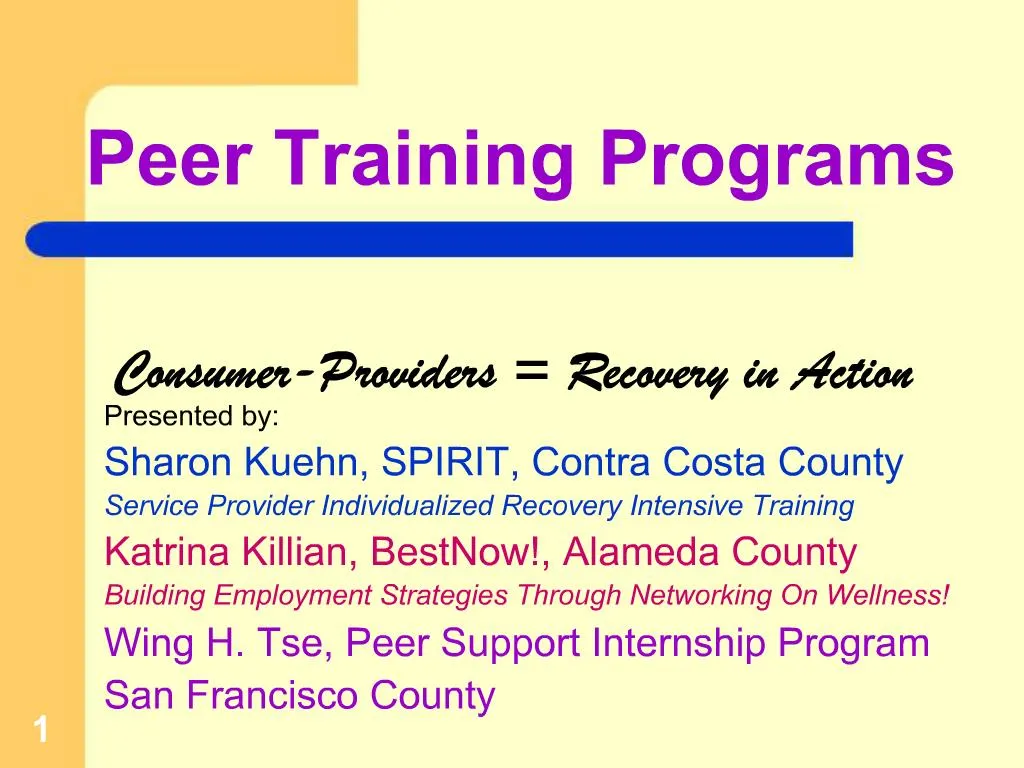 Peer Training Programs

Consumer-Providers = Recovery in Action

Presented by:

Sharon Kuehn, SPIRIT, Contra Costa County

Service Provider Individualized Recovery Intensive Training

Katrina Killian, BestNow!, Alameda County

Building Employment Strategies Through Networking On Wellness!

Wing H. Tse, Peer Support Internship Program

San Francisco County

1